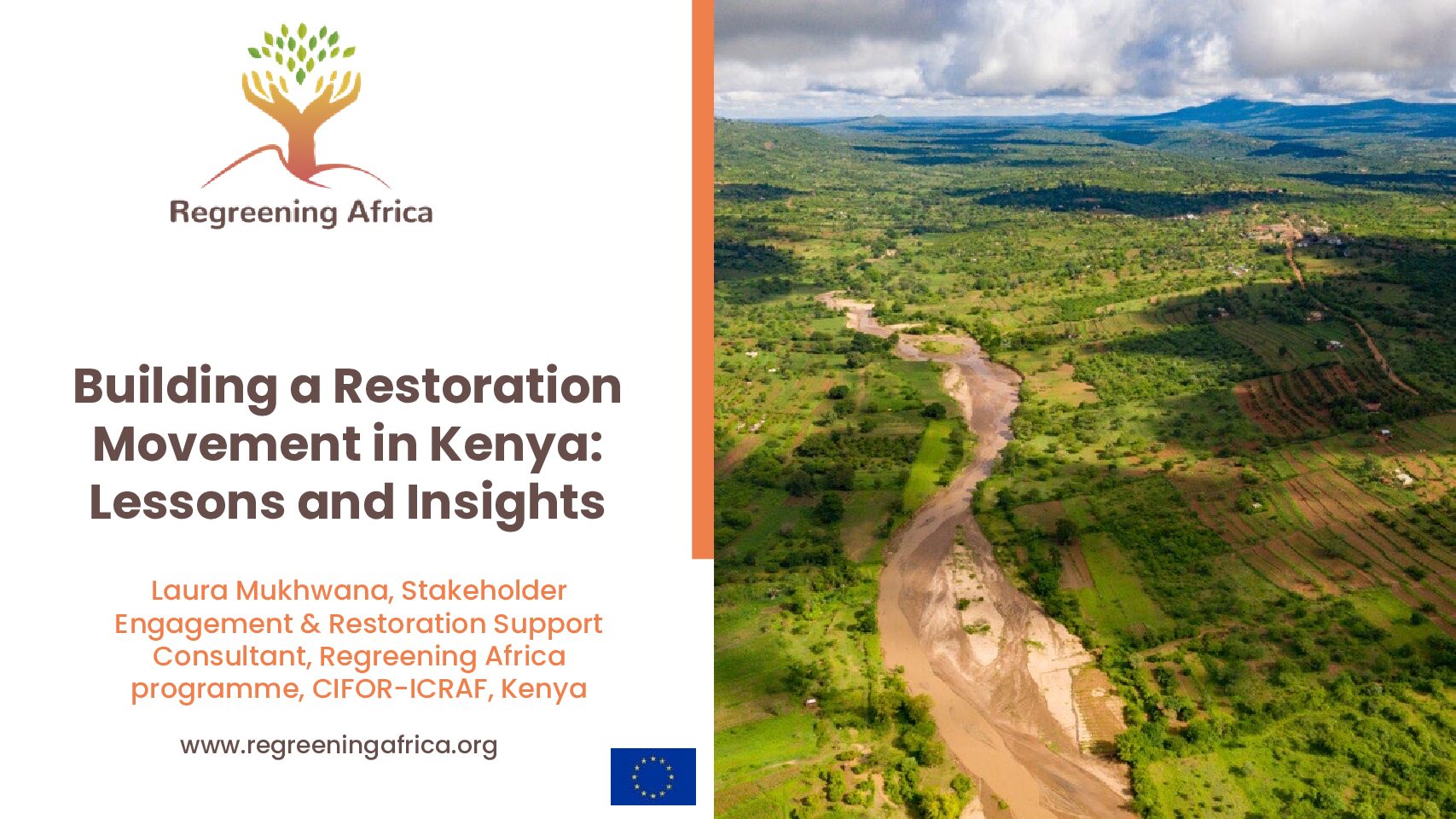 Regreening Africa

Building a Restoration Movement in Kenya: Lessons and Insights

Laura Mukhwana, Stakeholder Engagement & Restoration Support Consultant, Regreening Africa programme, CIFOR-ICRAF, Kenya

www.regreeningafrica.org